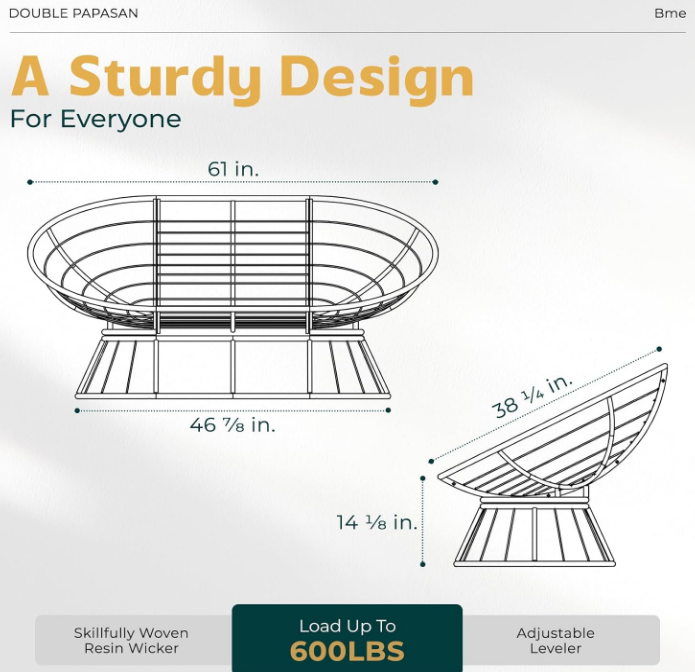 DOUBLE PAPASAN

Bme

A Sturdy Design

For Everyone

61 in.

46 ⅞ in.

38 ¼ in.

14 ⅛ in.

Skillfully Woven Resin Wicker

Load Up To

600LBS

Adjustable Leveler